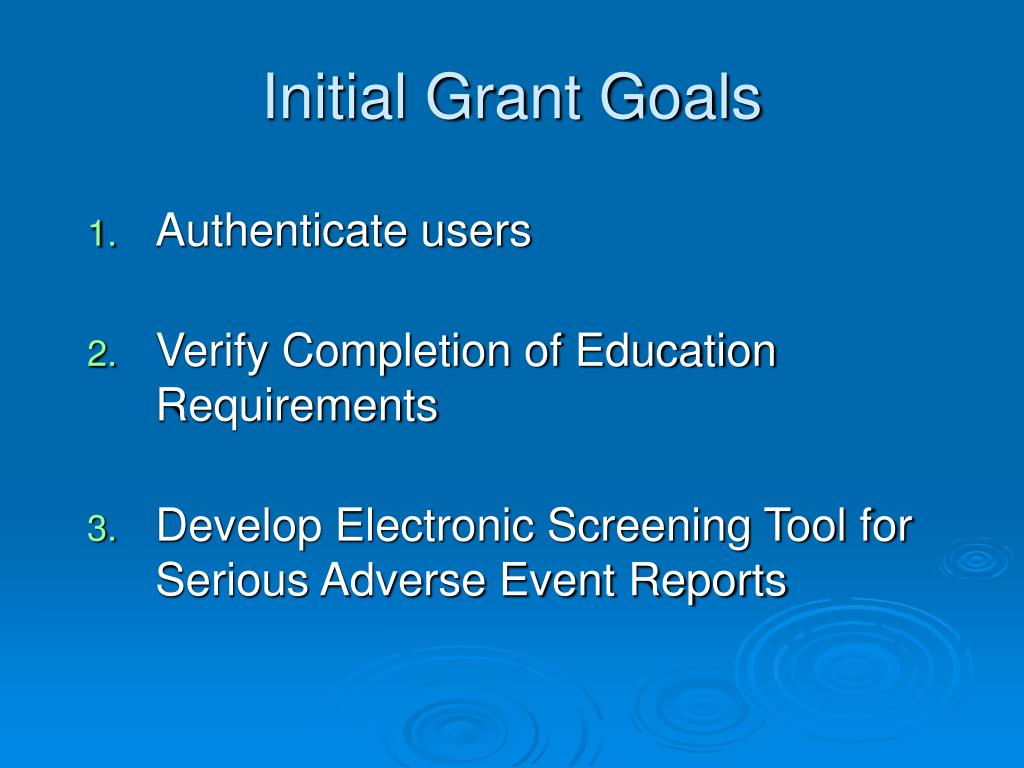 Initial Grant Goals

1. Authenticate users

2. Verify Completion of Education Requirements

3. Develop Electronic Screening Tool for Serious Adverse Event Reports